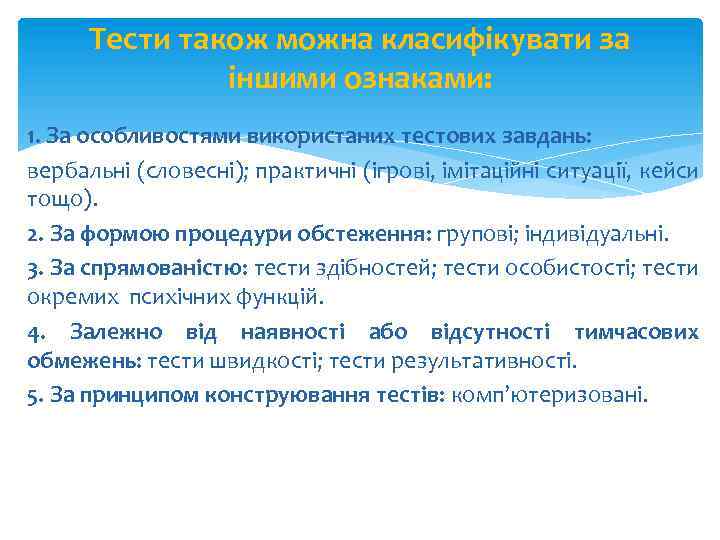 Тести також можна класифікувати за іншими ознаками:

1. За особливостями використаних тестових завдань: вербальні (словесні); практичні (ігрові, імітаційні ситуації, кейси тощо).

2. За формою процедури обстеження: групові; індивідуальні.

3. За спрямованістю: тести здібностей; тести особистості; тести окремих психічних функцій.

4. Залежно від наявності або відсутності тимчасових обмежень: тести швидкості; тести результативності.

5. За принципом конструювання тестів: комп'ютеризовані.